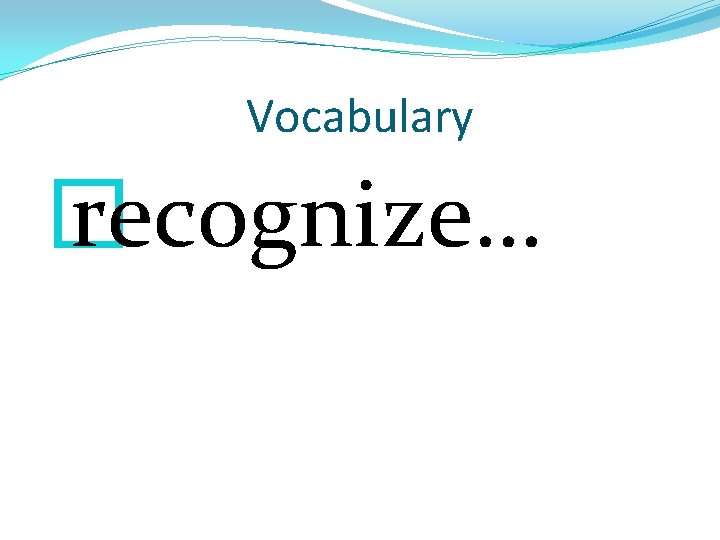 Vocabulary

recognize…